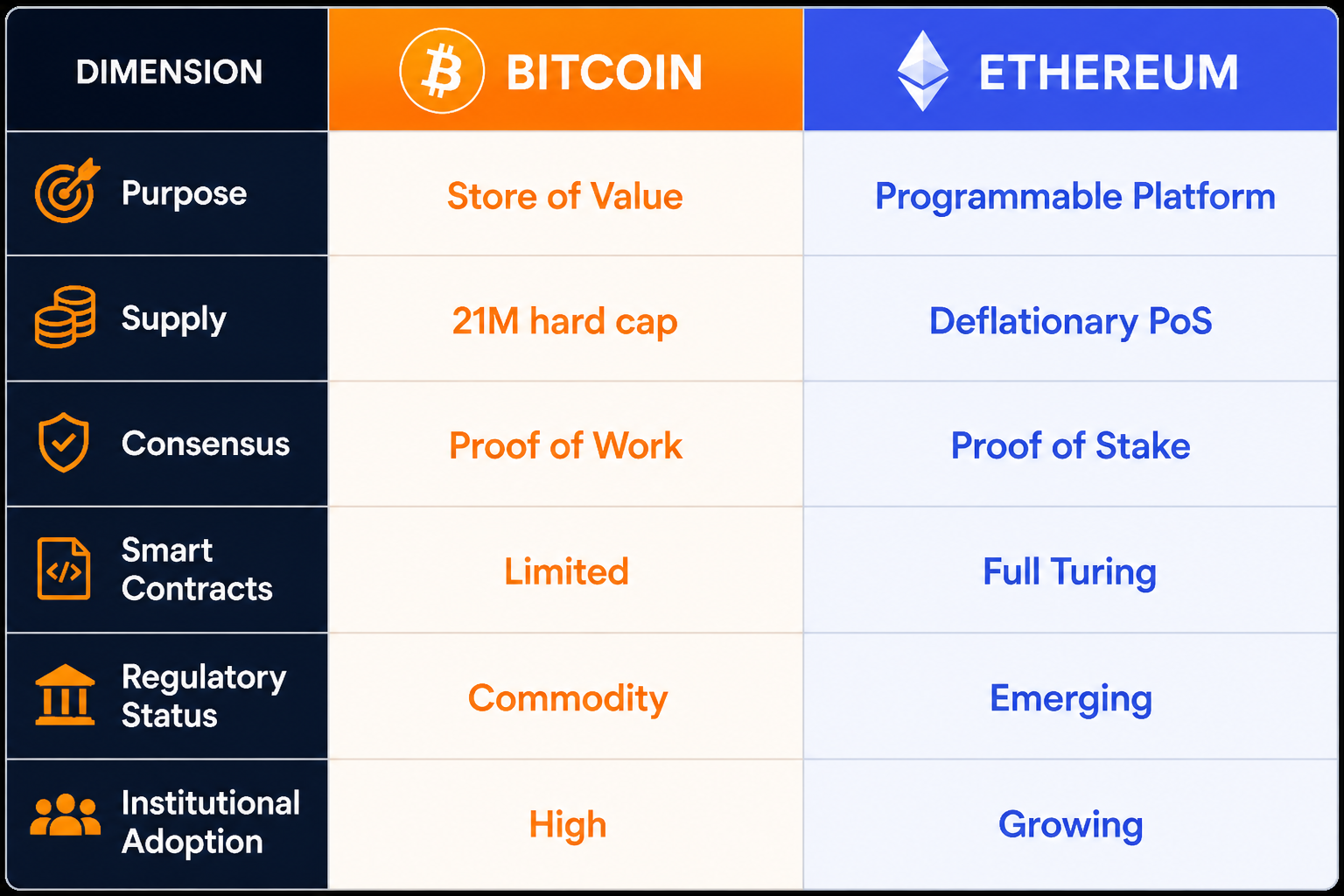 | DIMENSION | BITCOIN | ETHEREUM |
|---|---|---|
| Purpose | Store of Value | Programmable Platform |
| Supply | 21M hard cap | Deflationary PoS |
| Consensus | Proof of Work | Proof of Stake |
| Smart Contracts | Limited | Full Turing |
| Regulatory Status | Commodity | Emerging |
| Institutional Adoption | High | Growing |